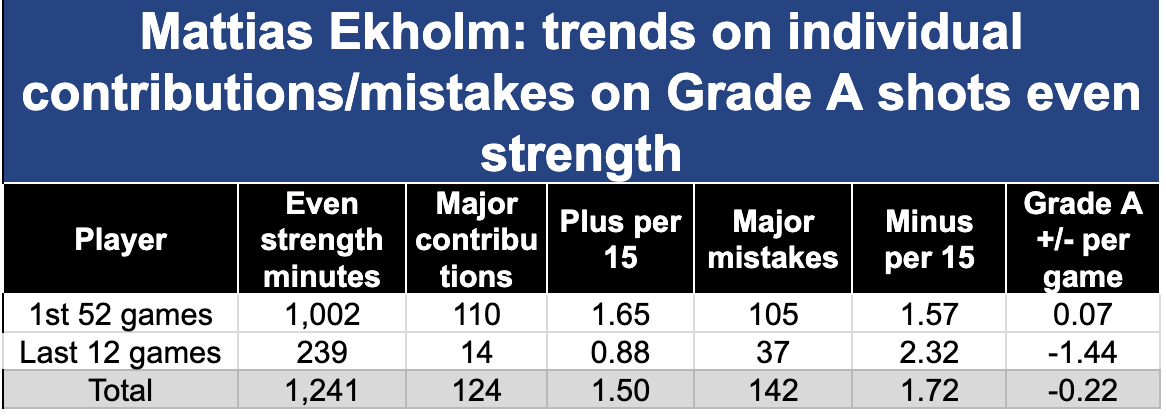 Mattias Ekholm: trends on individual contributions/mistakes on Grade A shots even strength

| Player | Even strength minutes | Major contributions | Plus per 15 | Major mistakes | Minus per 15 | Grade A +/- per game |
|---|---|---|---|---|---|---|
| 1st 52 games | 1,002 | 110 | 1.65 | 105 | 1.57 | 0.07 |
| Last 12 games | 239 | 14 | 0.88 | 37 | 2.32 | -1.44 |
| Total | 1,241 | 124 | 1.50 | 142 | 1.72 | -0.22 |